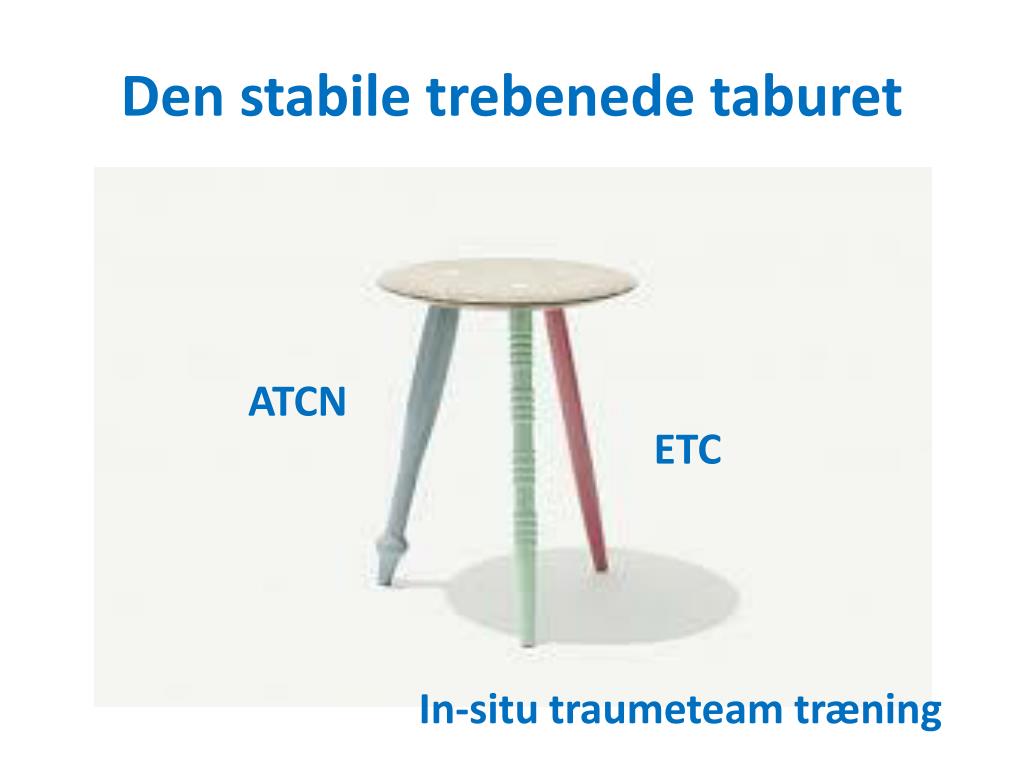 Den stabile trebenede taburet

ATCN

ETC

In-situ traumeteam træning